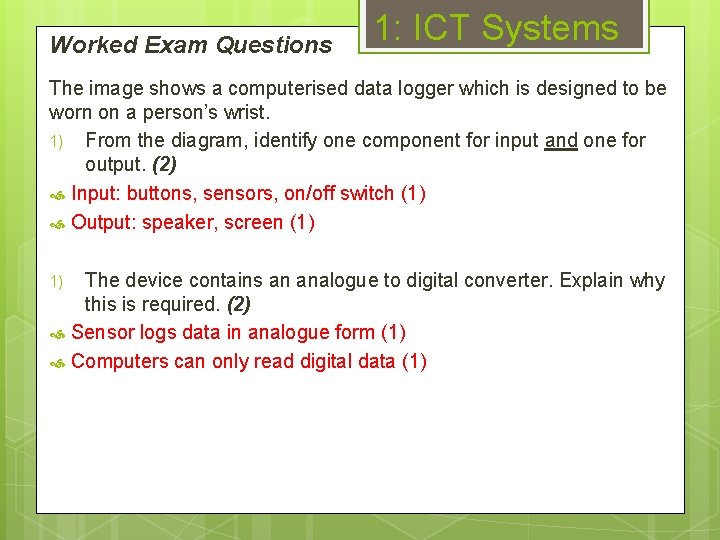 1: ICT Systems

Worked Exam Questions

The image shows a computerised data logger which is designed to be worn on a person's wrist.

1) From the diagram, identify one component for input and one for output. (2)

Input: buttons, sensors, on/off switch (1)

Output: speaker, screen (1)

1) The device contains an analogue to digital converter. Explain why this is required. (2)

Sensor logs data in analogue form (1)

Computers can only read digital data (1)